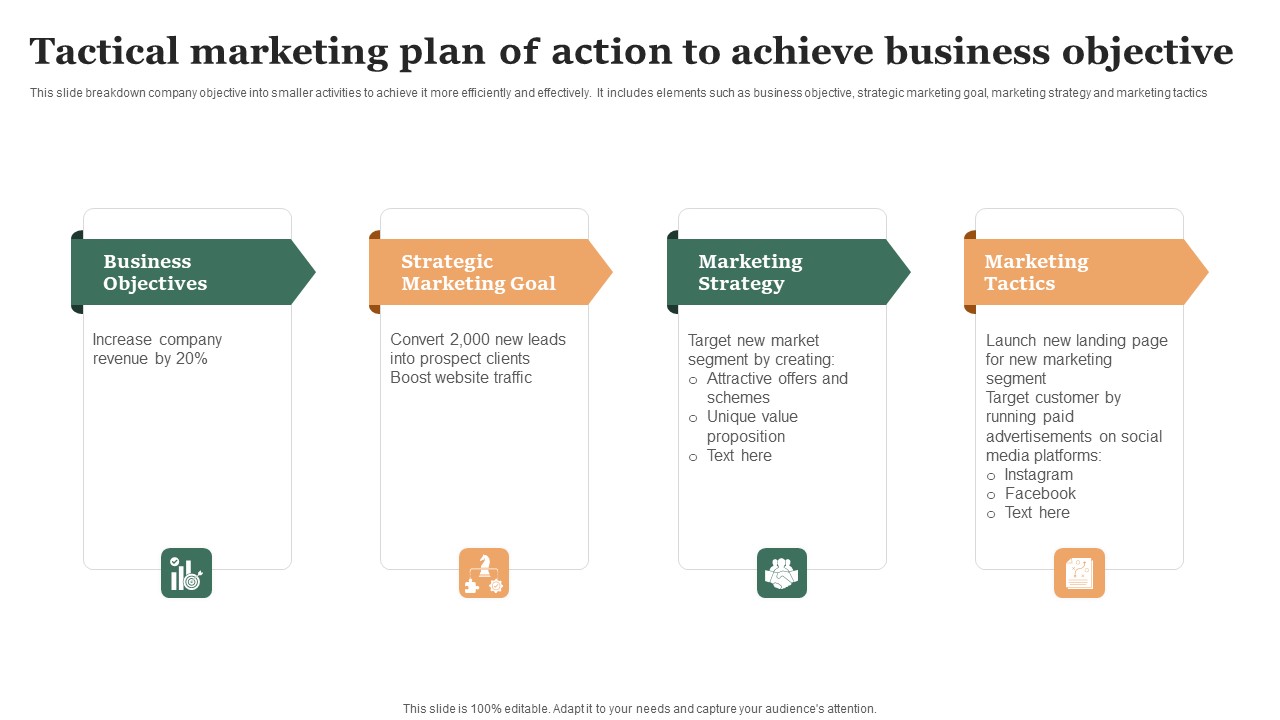 Tactical marketing plan of action to achieve business objective

This slide breakdown company objective into smaller activities to achieve it more efficiently and effectively. It includes elements such as business objective, strategic marketing goal, marketing strategy and marketing tactics

Business Objectives

Increase company revenue by 20%

Strategic Marketing Goal

Convert 2,000 new leads into prospect clients
Boost website traffic

Marketing Strategy

Target new market segment by creating:
o Attractive offers and schemes
o Unique value proposition
o Text here

Marketing Tactics

Launch new landing page for new marketing segment
Target customer by running paid advertisements on social media platforms:
o Instagram
o Facebook
o Text here

This slide is 100% editable. Adapt it to your needs and capture your audience's attention.